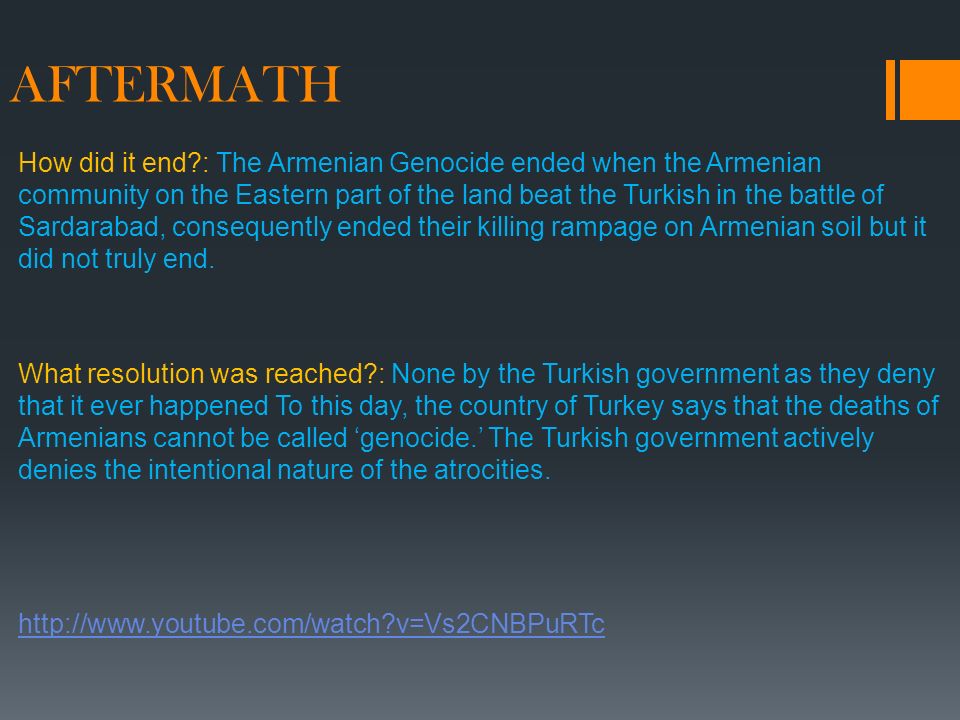 AFTERMATH

How did it end?: The Armenian Genocide ended when the Armenian community on the Eastern part of the land beat the Turkish in the battle of Sardarabad, consequently ended their killing rampage on Armenian soil but it did not truly end.

What resolution was reached?: None by the Turkish government as they deny that it ever happened To this day, the country of Turkey says that the deaths of Armenians cannot be called ‘genocide.’ The Turkish government actively denies the intentional nature of the atrocities.

http://www.youtube.com/watch?v=Vs2CNBPuRTc